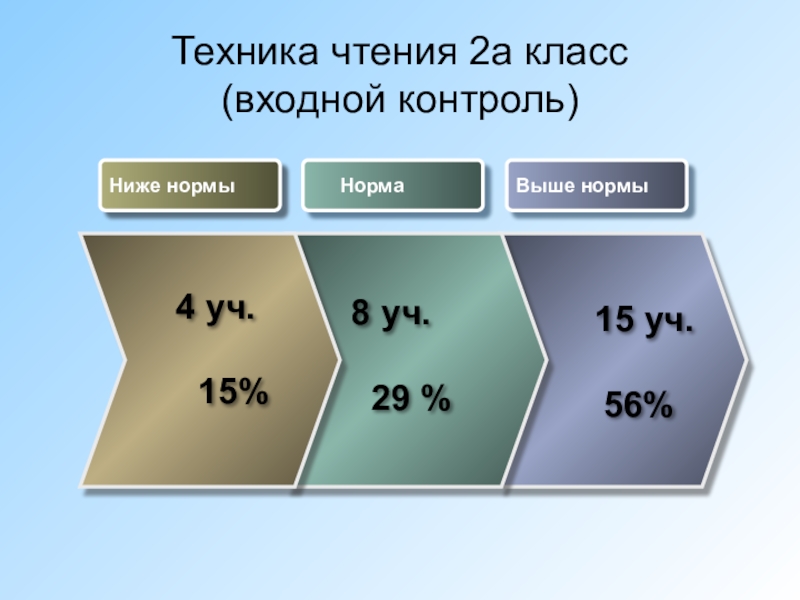 Техника чтения 2а класс
(входной контроль)

Ниже нормы

Норма

Выше нормы

4 уч.

15%

8 уч.

29 %

15 уч.

56%